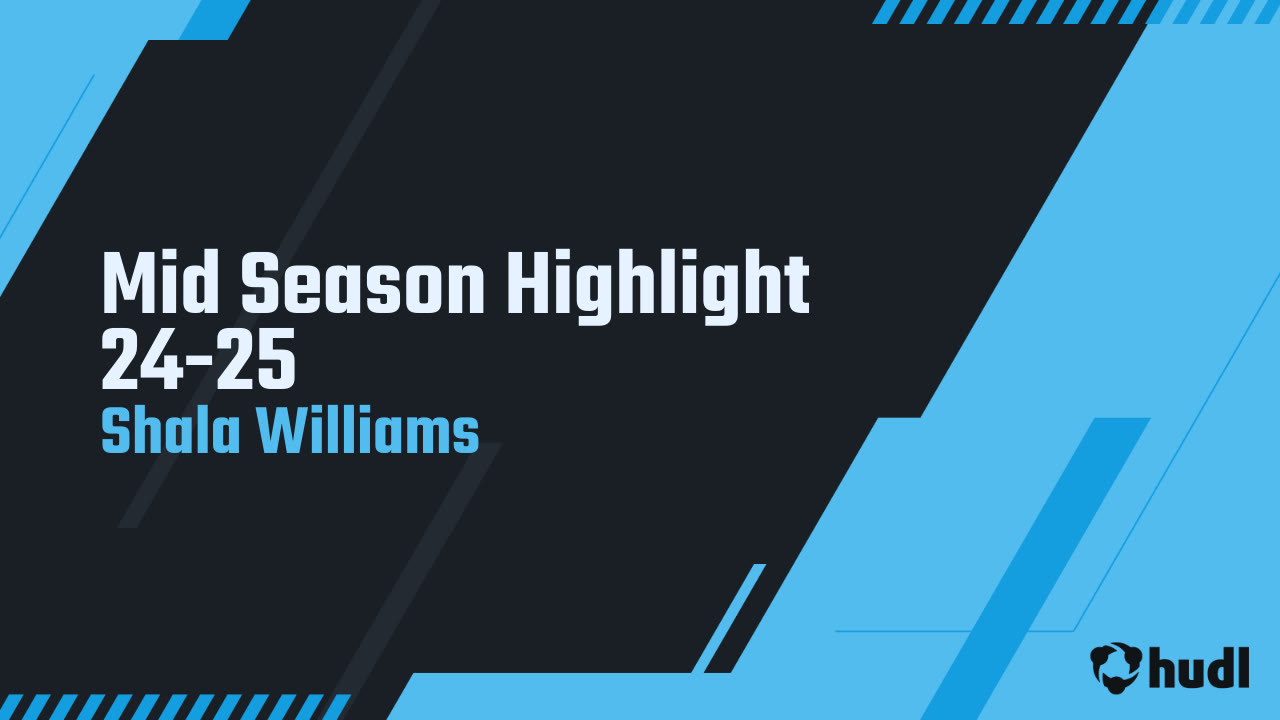 Mid Season Highlight 24-25
Shala Williams

hudl